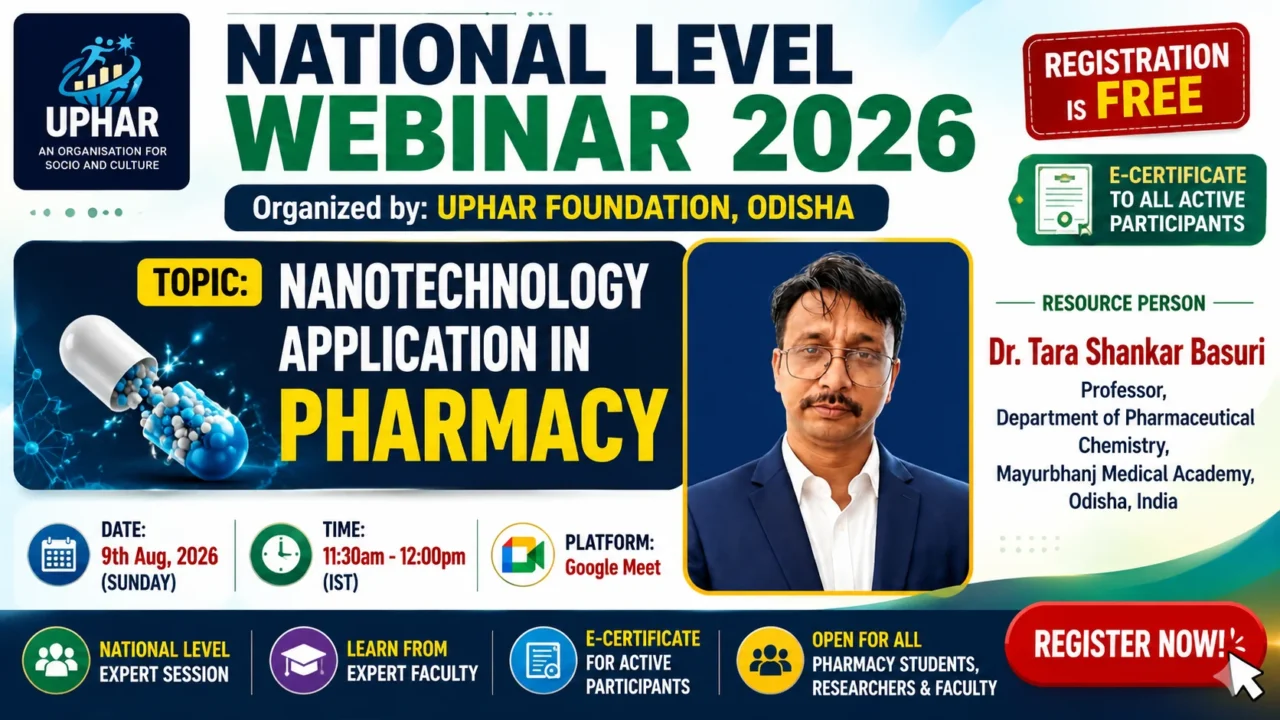 UPHAR
AN ORGANISATION FOR SOCIO AND CULTURE

NATIONAL LEVEL
WEBINAR 2026

Organized by: UPHAR FOUNDATION, ODISHA

REGISTRATION IS FREE

E-CERTIFICATE TO ALL ACTIVE PARTICIPANTS

TOPIC: NANOTECHNOLOGY APPLICATION IN PHARMACY

RESOURCE PERSON
Dr. Tara Shankar Basuri
Professor,
Department of Pharmaceutical Chemistry,
Mayurbhanj Medical Academy,
Odisha, India

DATE:
9th Aug, 2026
(SUNDAY)

TIME:
11:30am - 12:00pm
(IST)

PLATFORM:
Google Meet

NATIONAL LEVEL EXPERT SESSION

LEARN FROM EXPERT FACULTY

E-CERTIFICATE FOR ACTIVE PARTICIPANTS

OPEN FOR ALL PHARMACY STUDENTS, RESEARCHERS & FACULTY

REGISTER NOW!